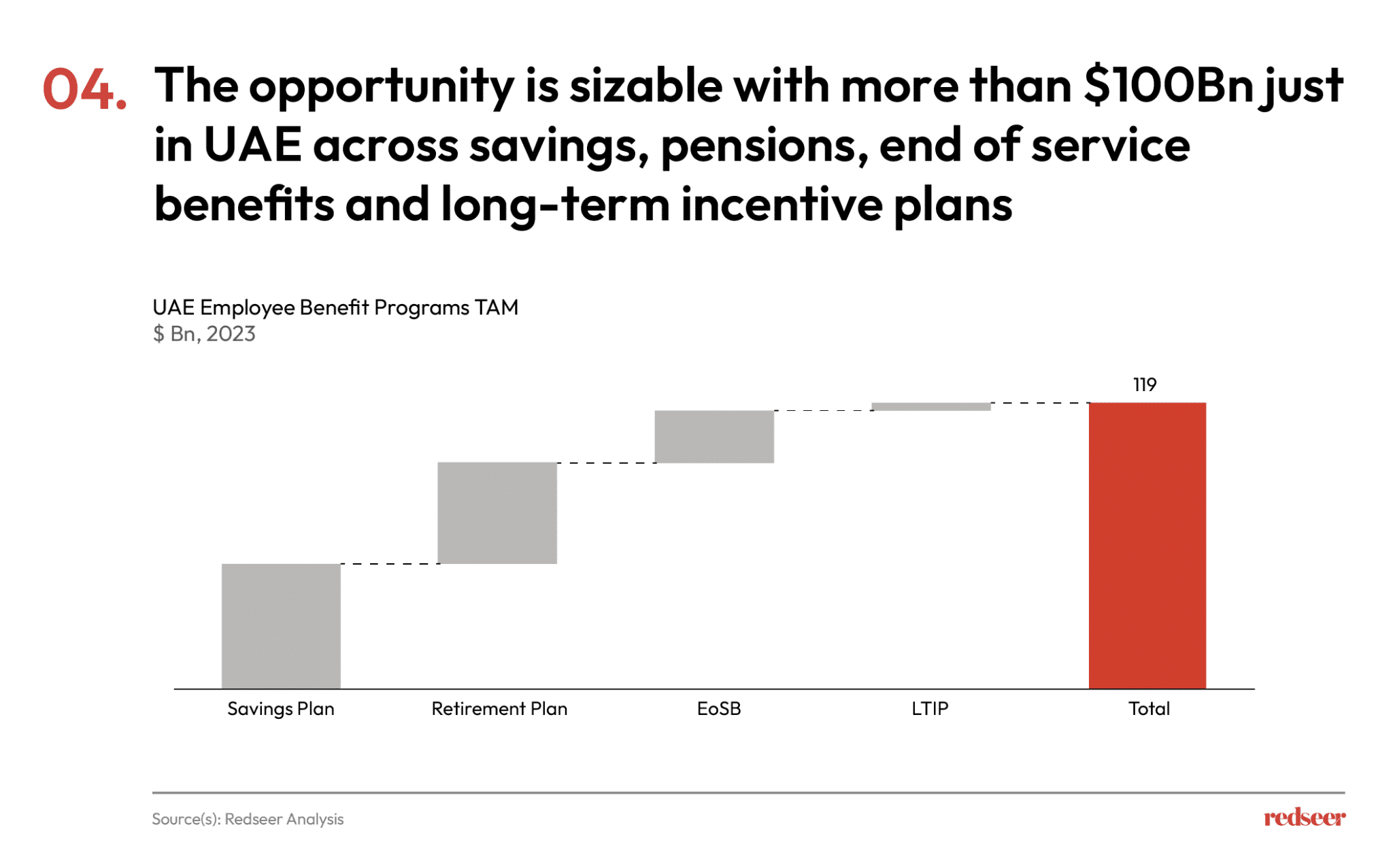 04. The opportunity is sizable with more than \$100Bn just in UAE across savings, pensions, end of service benefits and long-term incentive plans

UAE Employee Benefit Programs TAM
\$ Bn, 2023

119

Savings Plan
Retirement Plan
EoSB
LTIP
Total

Source(s): Redseer Analysis

redseer